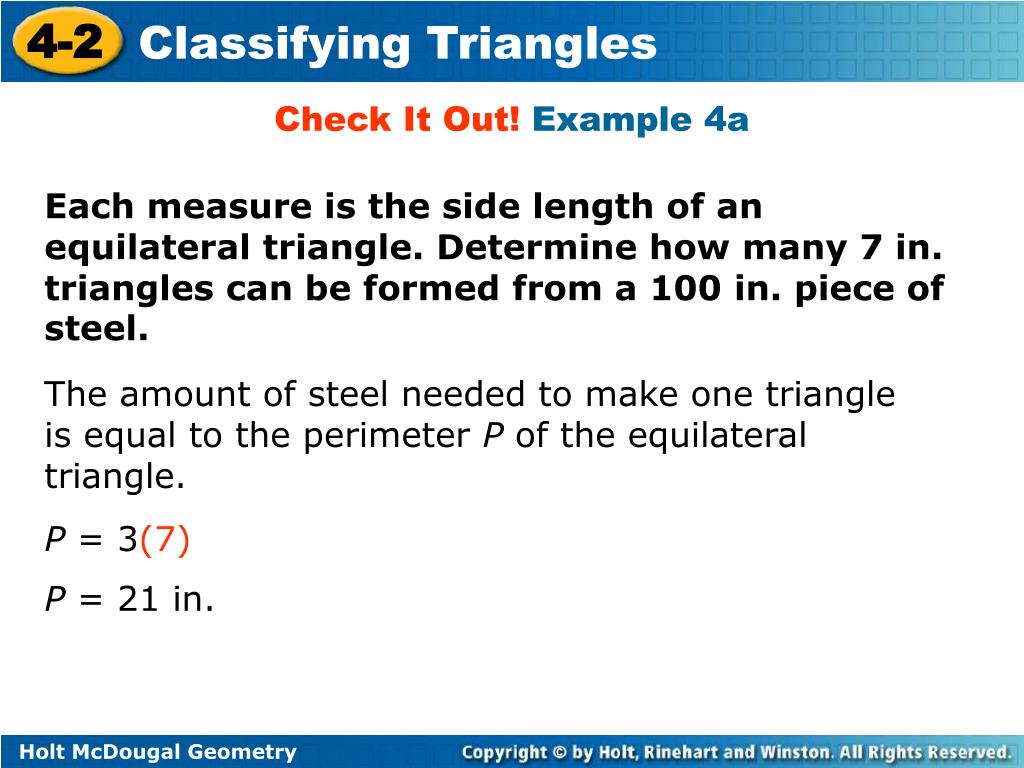 4-2 Classifying Triangles

Check It Out! Example 4a

Each measure is the side length of an equilateral triangle. Determine how many 7 in. triangles can be formed from a 100 in. piece of steel.

The amount of steel needed to make one triangle is equal to the perimeter $P$ of the equilateral triangle.

$P = 3(7)$

$P = 21$ in.

Holt McDougal Geometry

Copyright © by Holt, Rinehart and Winston. All Rights Reserved.